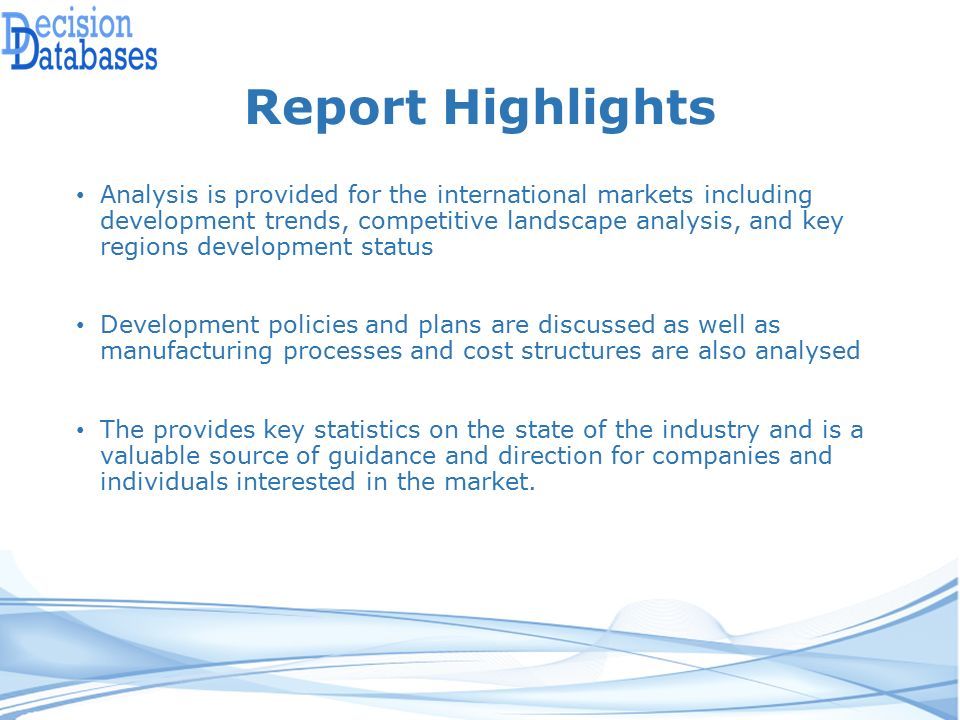 Decision Databases

Report Highlights

• Analysis is provided for the international markets including development trends, competitive landscape analysis, and key regions development status

• Development policies and plans are discussed as well as manufacturing processes and cost structures are also analysed

• The provides key statistics on the state of the industry and is a valuable source of guidance and direction for companies and individuals interested in the market.